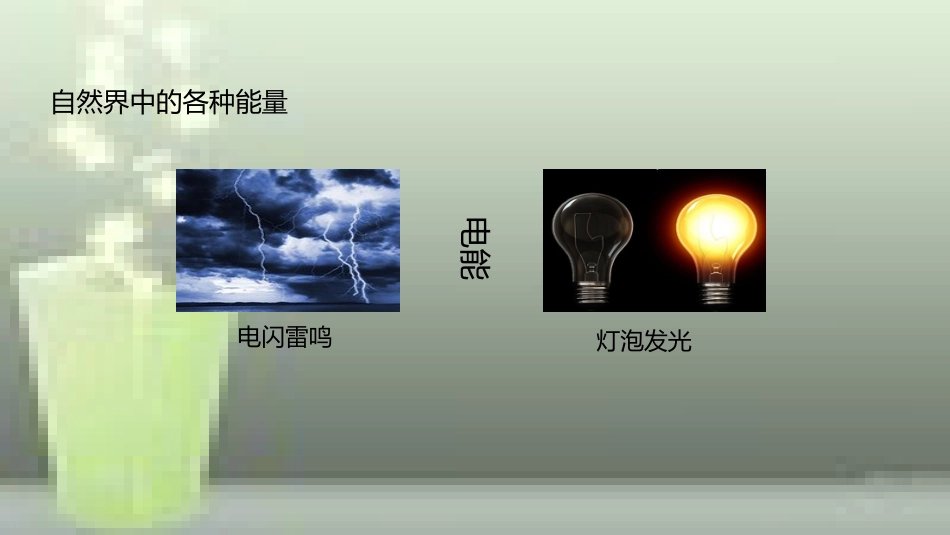 自然界中的各种能量

电闪雷鸣

电能

灯泡发光